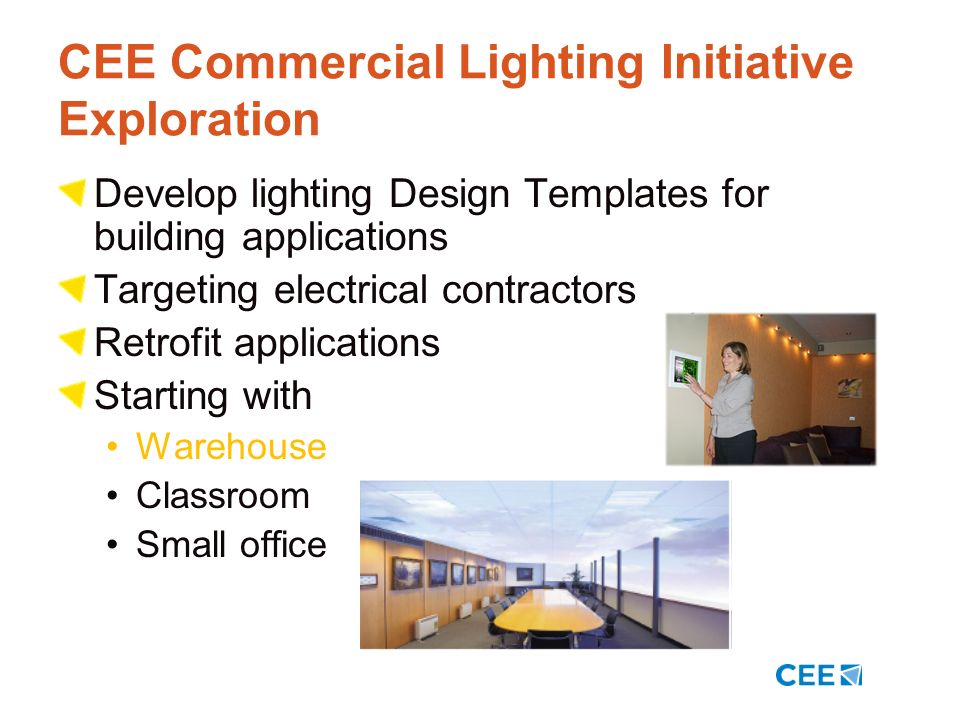 CEE Commercial Lighting Initiative Exploration

Develop lighting Design Templates for building applications

Targeting electrical contractors

Retrofit applications

Starting with

• Warehouse
• Classroom
• Small office

CEE